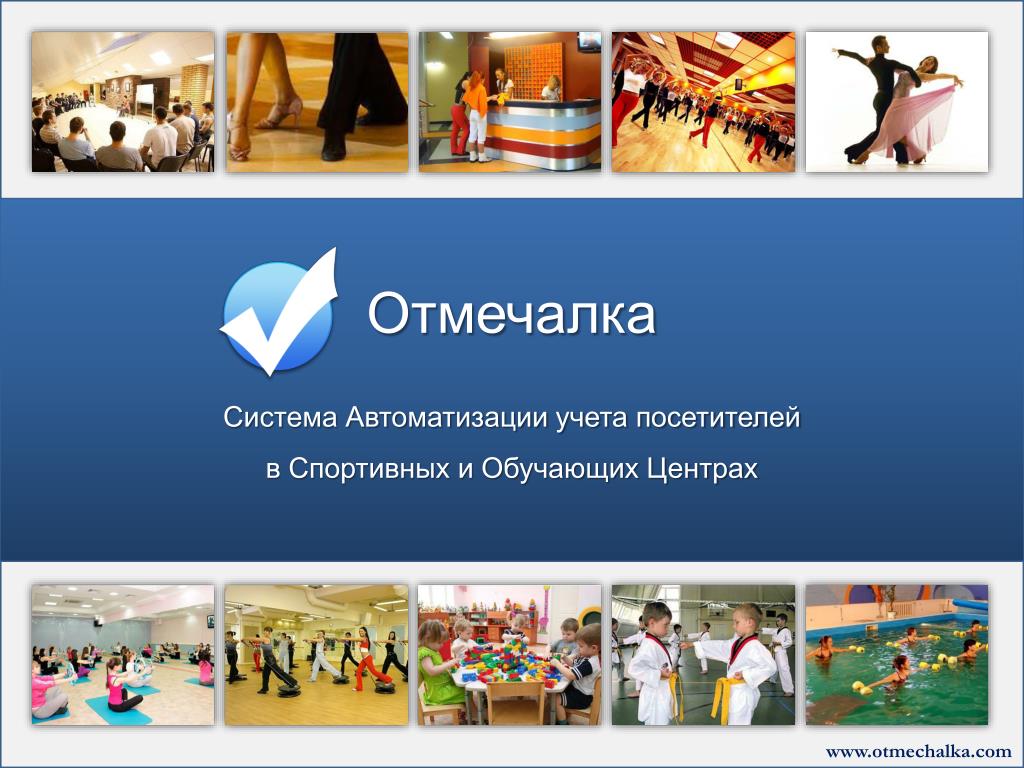 Отмечалка

Система Автоматизации учета посетителей в Спортивных и Обучающих Центрах

www.otmechalka.com